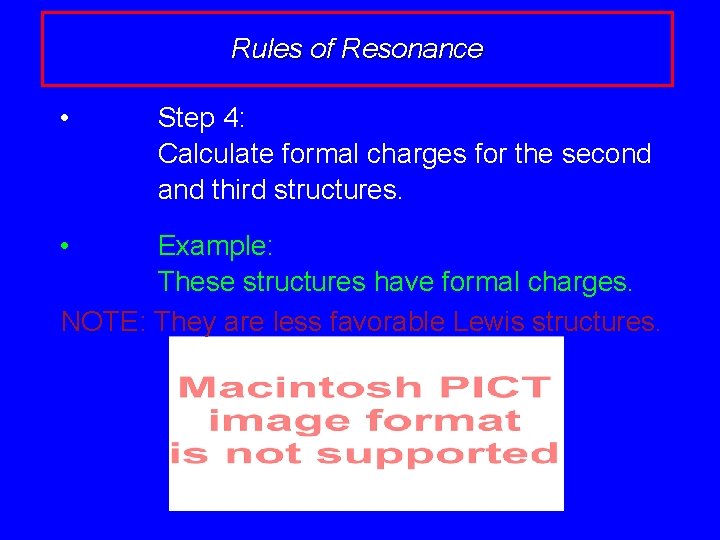 Rules of Resonance

• Step 4:
Calculate formal charges for the second and third structures.

• Example:
These structures have formal charges.

NOTE: They are less favorable Lewis structures.

Macintosh PICT image format is not supported